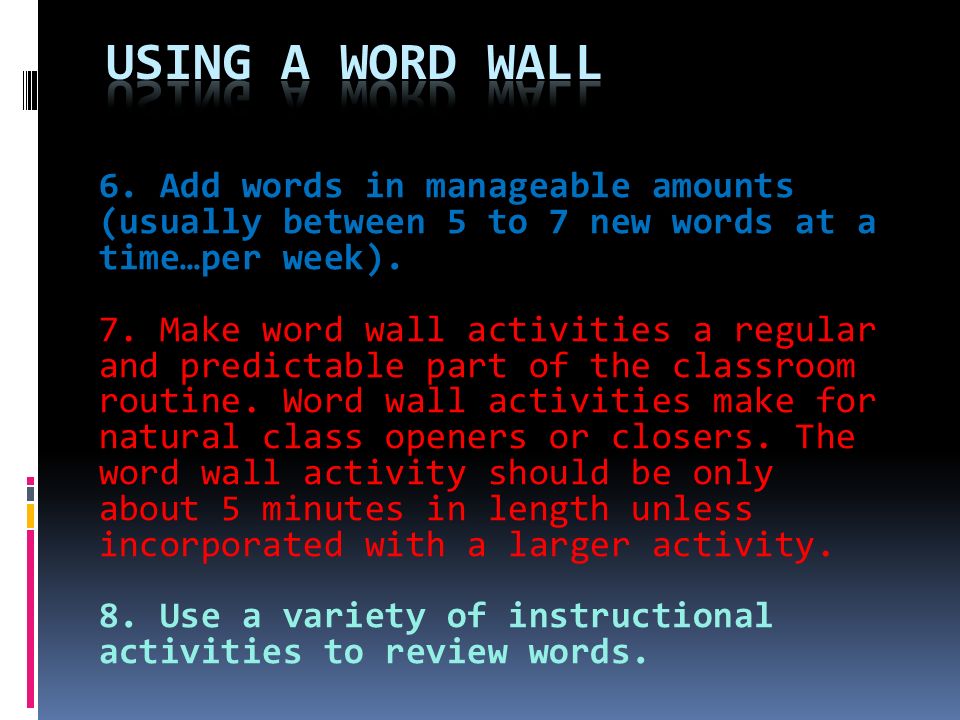 USING A WORD WALL

6. Add words in manageable amounts (usually between 5 to 7 new words at a time…per week).

7. Make word wall activities a regular and predictable part of the classroom routine. Word wall activities make for natural class openers or closers. The word wall activity should be only about 5 minutes in length unless incorporated with a larger activity.

8. Use a variety of instructional activities to review words.